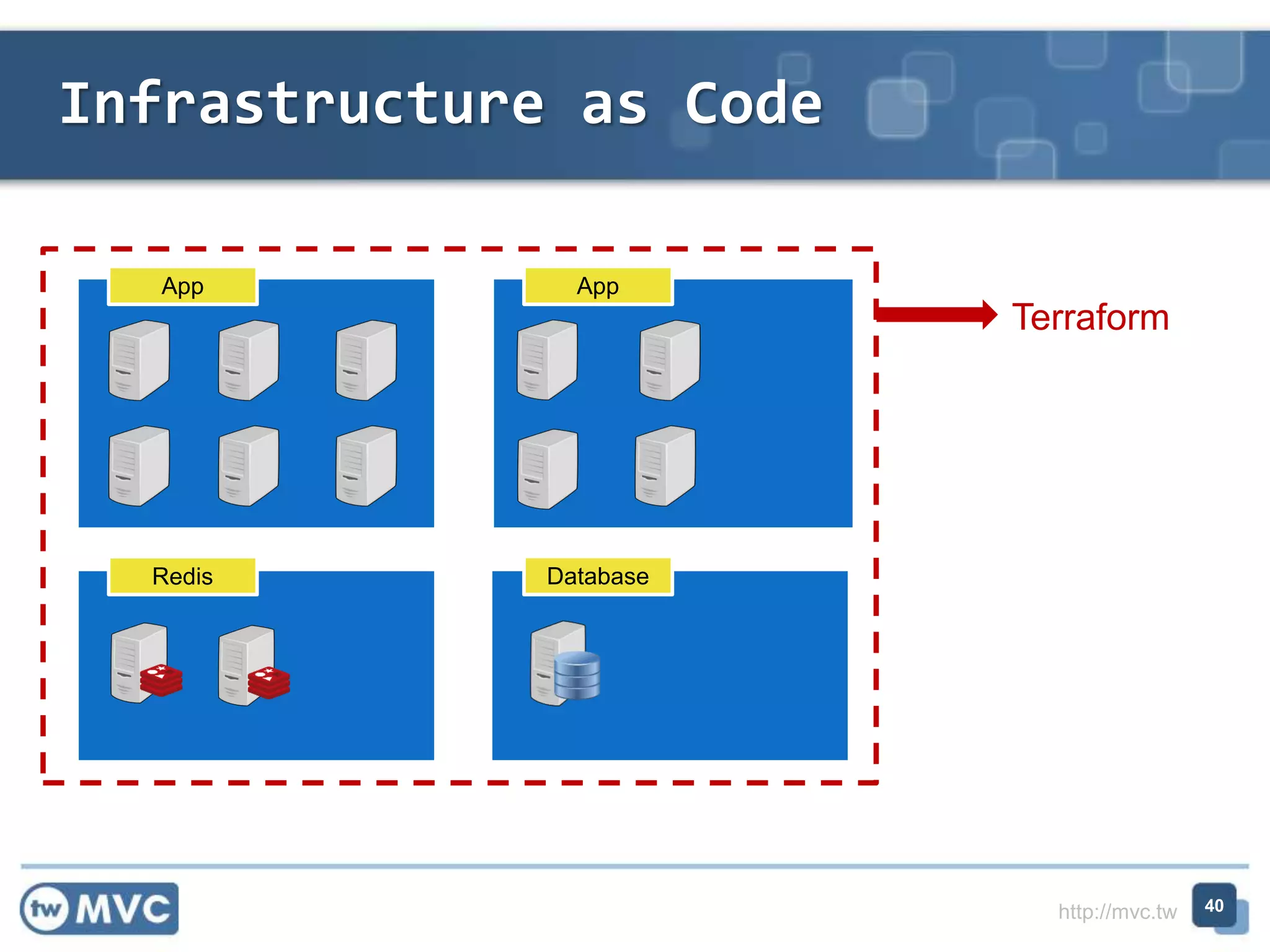 Infrastructure as Code

App

App

Terraform

Redis

Database

tw MVC

http://mvc.tw

40